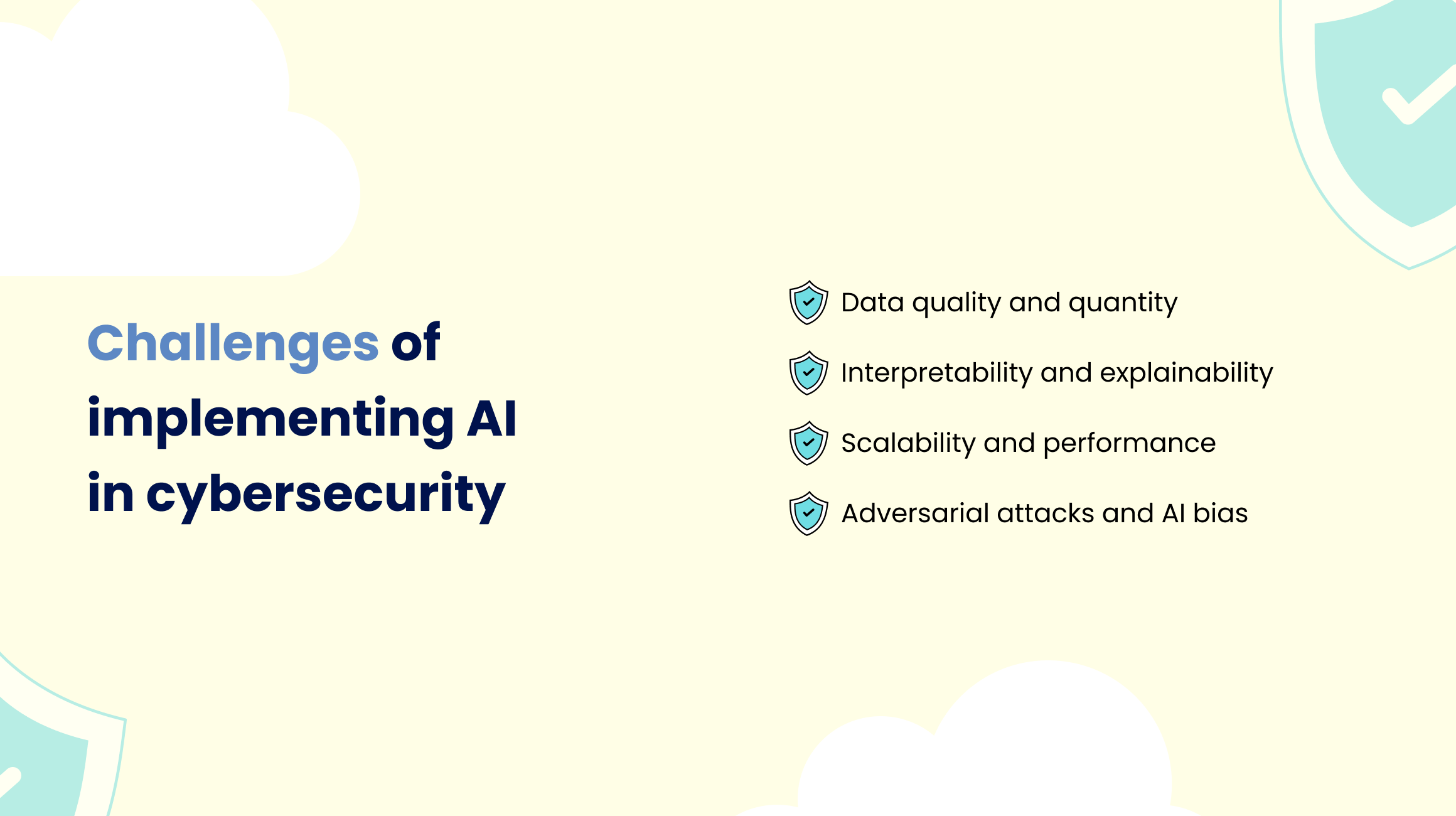 Challenges of implementing AI in cybersecurity

Data quality and quantity

Interpretability and explainability

Scalability and performance

Adversarial attacks and AI bias